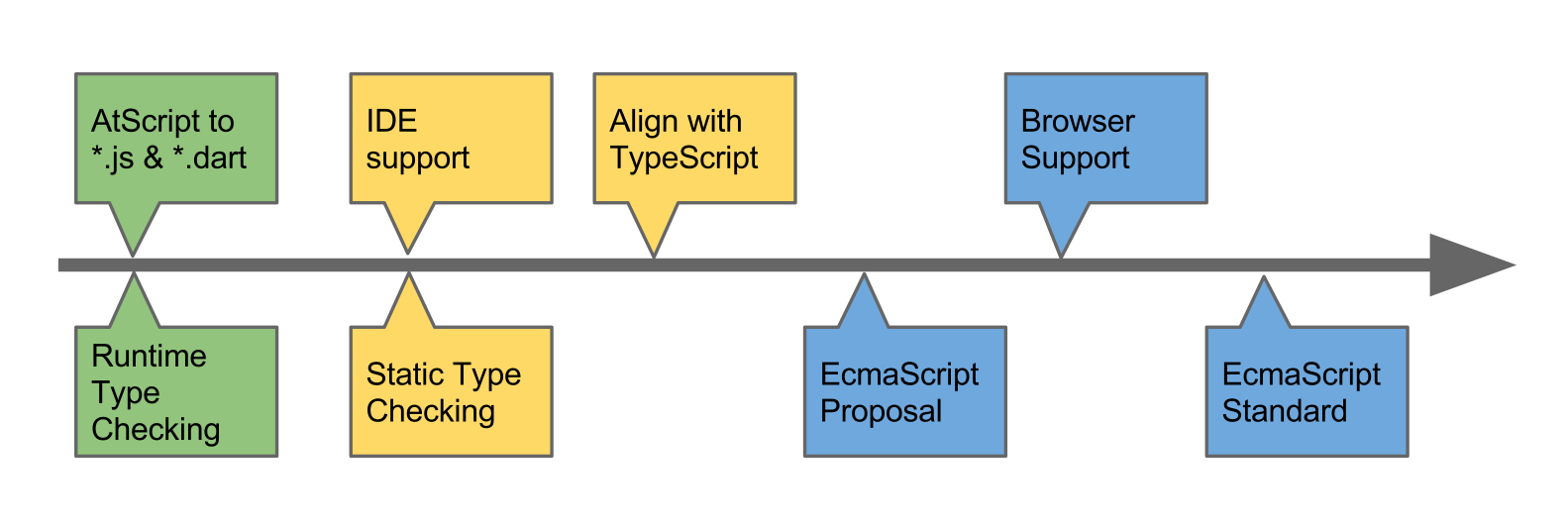 AtScript to *.js & *.dart

IDE support

Align with TypeScript

Browser Support

Runtime Type Checking

Static Type Checking

EcmaScript Proposal

EcmaScript Standard